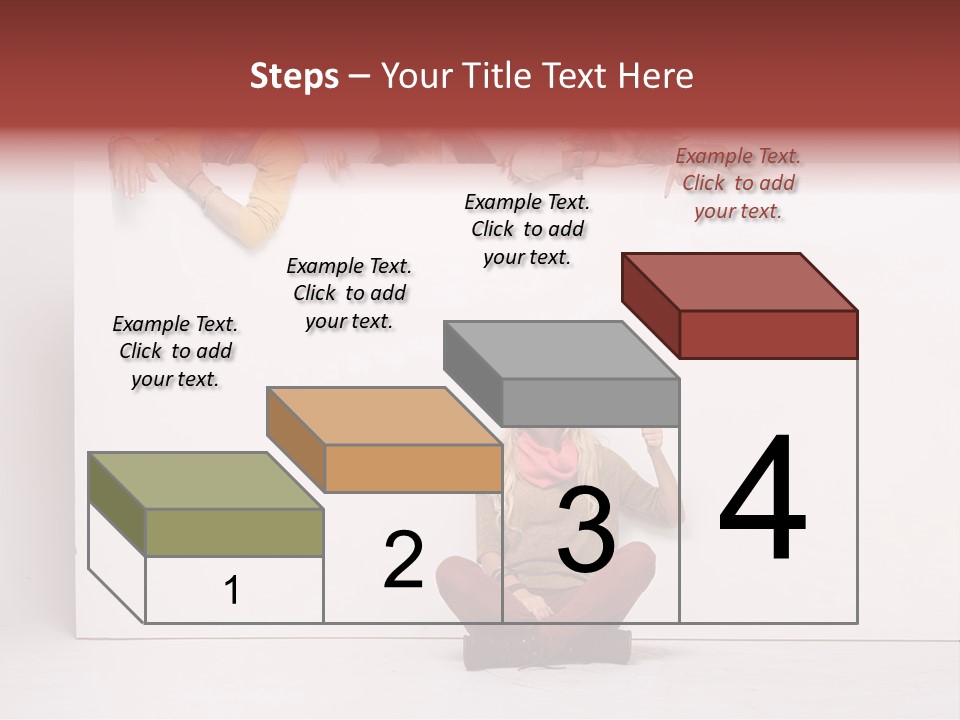 Steps – Your Title Text Here

Example Text. Click to add your text.

Example Text. Click to add your text.

Example Text. Click to add your text.

Example Text. Click to add your text.

1

2

3

4